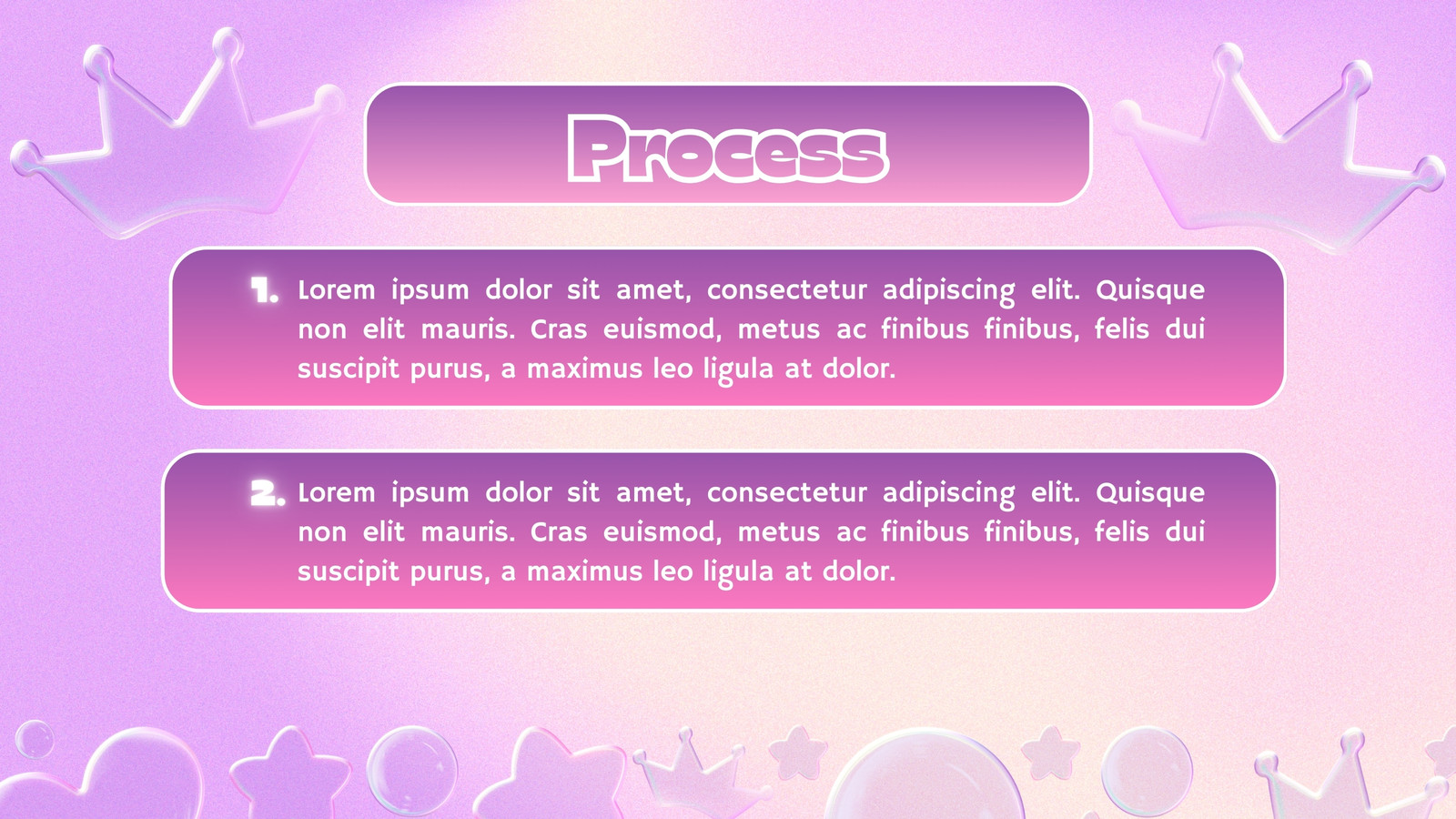 Process

1. Lorem ipsum dolor sit amet, consectetur adipiscing elit. Quisque non elit mauris. Cras euismod, metus ac finibus finibus, felis dui suscipit purus, a maximus leo ligula at dolor.

2. Lorem ipsum dolor sit amet, consectetur adipiscing elit. Quisque non elit mauris. Cras euismod, metus ac finibus finibus, felis dui suscipit purus, a maximus leo ligula at dolor.